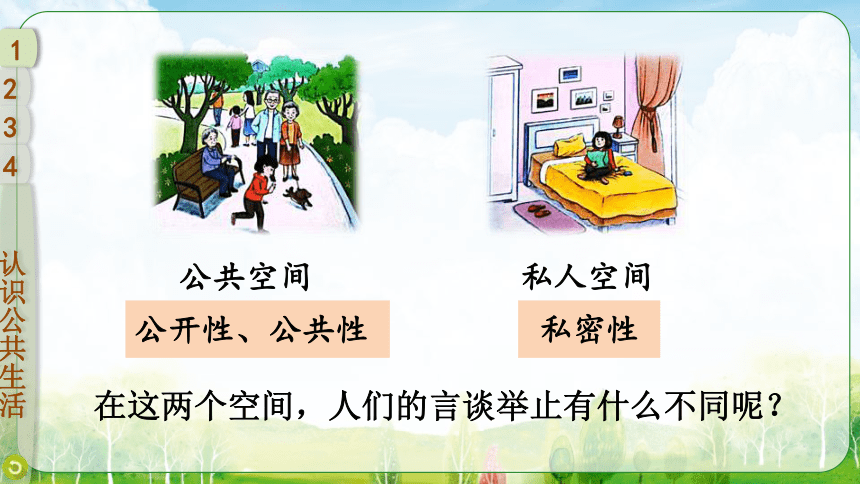 1
2
3
4
认识公共生活

公共空间
公开性、公共性

私人空间
私密性

在这两个空间，人们的言谈举止有什么不同呢？